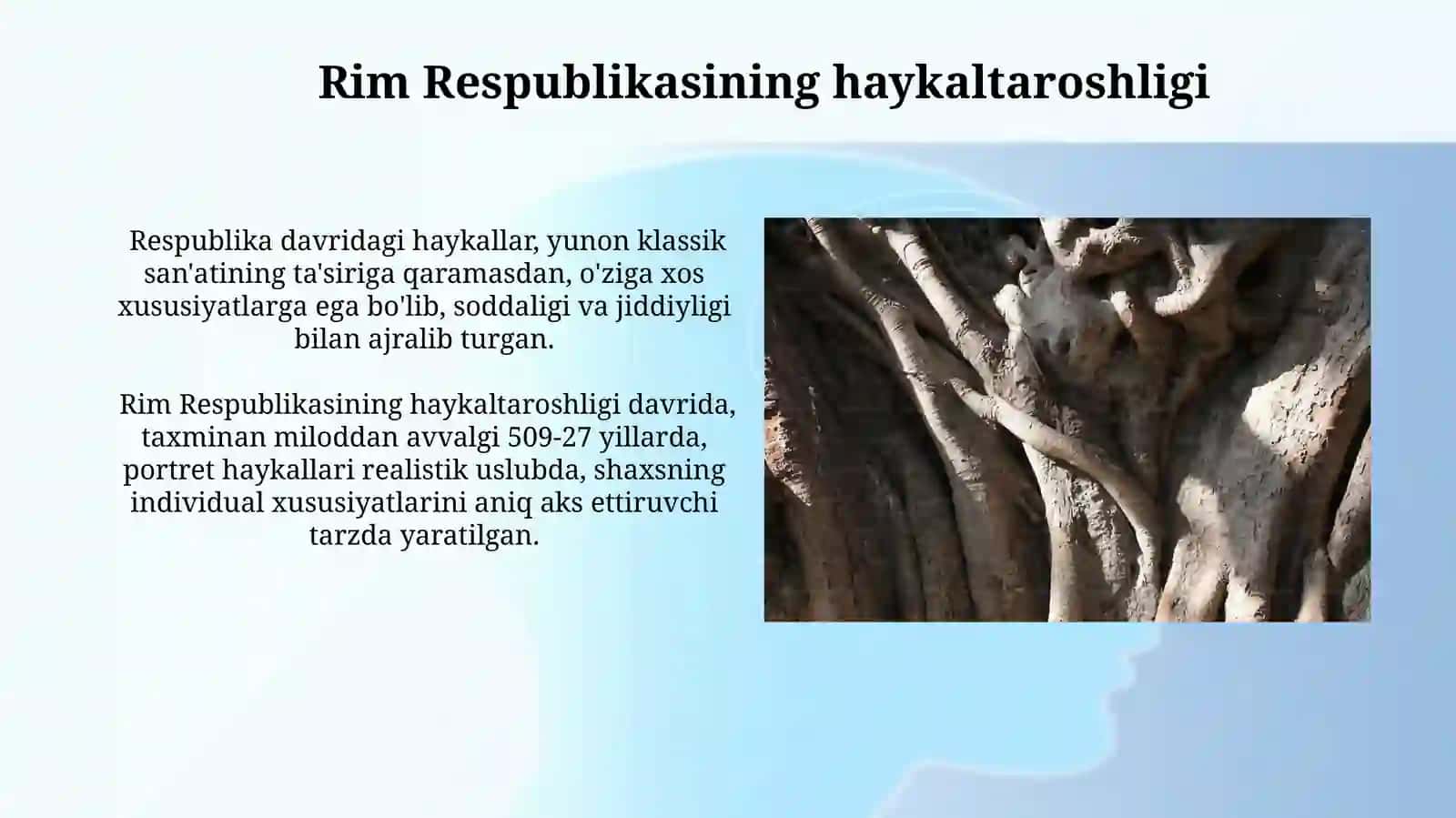 Rim Respublikasining haykaltaroshligi

Respublika davridagi haykallar, yunon klassik san'atining ta'siriga qaramasdan, o'ziga xos xususiyatlarga ega bo'lib, soddaligi va jiddiyligi bilan ajralib turgan.

Rim Respublikasining haykaltaroshligi davrida, taxminan miloddan avvalgi 509-27 yillarda, portret haykallari realistik uslubda, shaxsning individual xususiyatlarini aniq aks ettiruvchi tarzda yaratilgan.